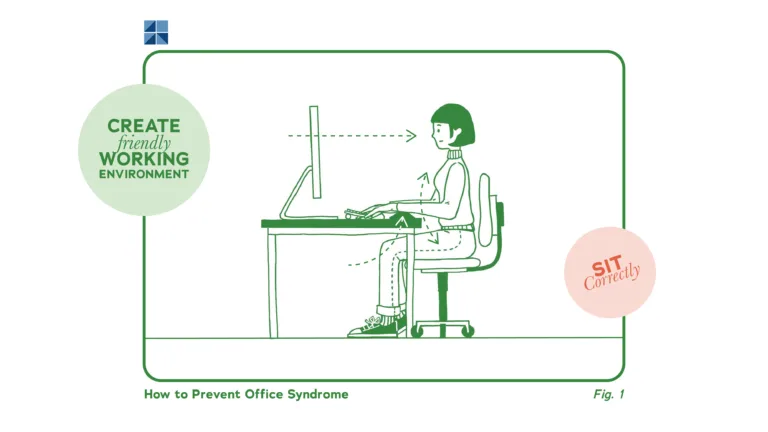 CREATE
friendly
WORKING
ENVIRONMENT

SIT
Correctly

How to Prevent Office Syndrome

Fig. 1